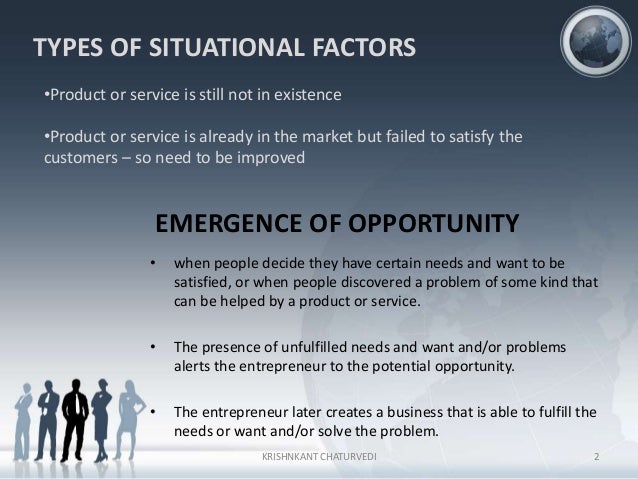 TYPES OF SITUATIONAL FACTORS

•Product or service is still not in existence

•Product or service is already in the market but failed to satisfy the customers – so need to be improved

EMERGENCE OF OPPORTUNITY

• when people decide they have certain needs and want to be satisfied, or when people discovered a problem of some kind that can be helped by a product or service.

• The presence of unfulfilled needs and want and/or problems alerts the entrepreneur to the potential opportunity.

• The entrepreneur later creates a business that is able to fulfill the needs or want and/or solve the problem.

KRISHNKANT CHATURVEDI

2